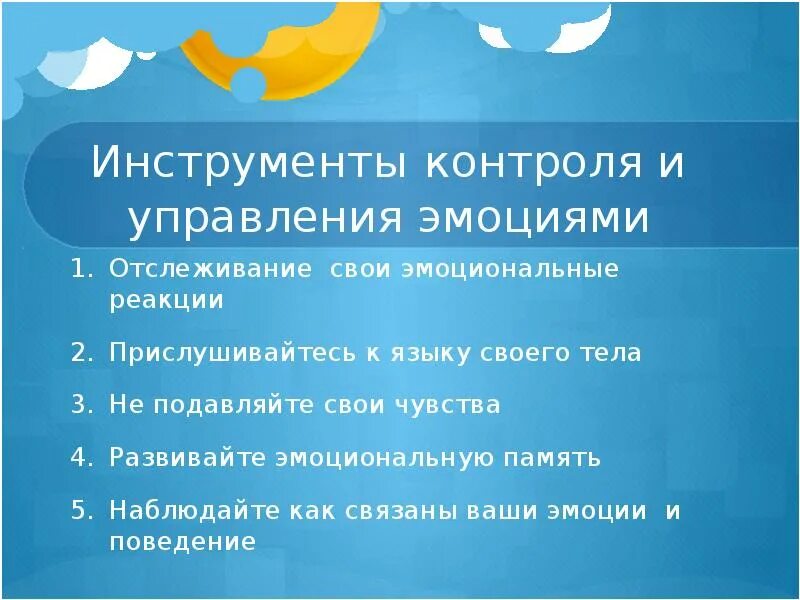 Инструменты контроля и управления эмоциями

1. Отслеживание свои эмоциональные реакции
2. Прислушивайтесь к языку своего тела
3. Не подавляйте свои чувства
4. Развивайте эмоциональную память
5. Наблюдайте как связаны ваши эмоции и поведение